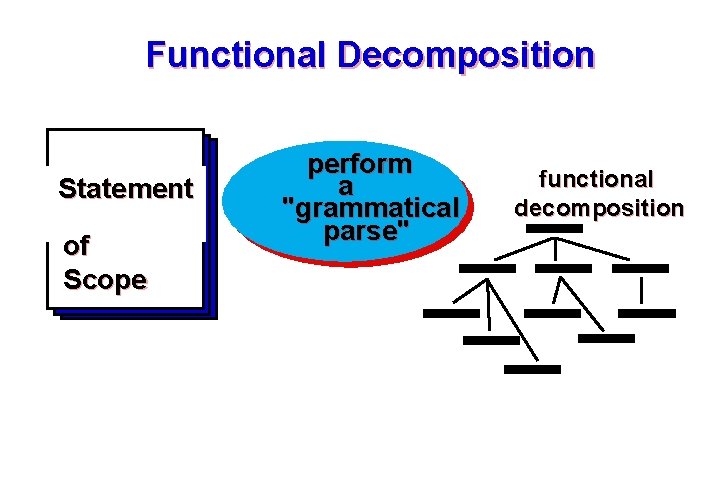 Functional Decomposition

Statement of Scope

perform a "grammatical parse"

functional decomposition